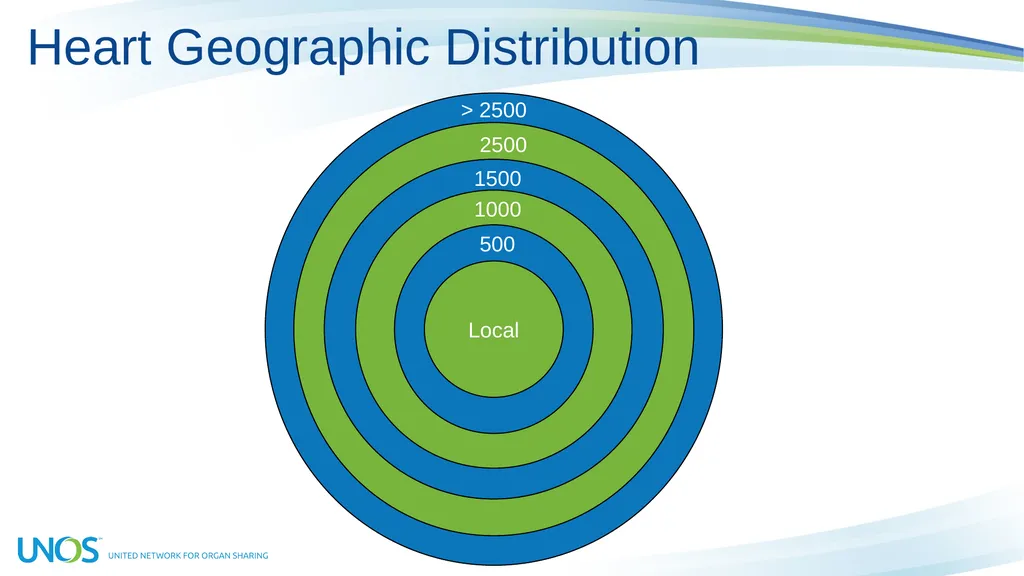 Heart Geographic Distribution

> 2500

2500

1500

1000

500

Local

UNOS™ UNITED NETWORK FOR ORGAN SHARING